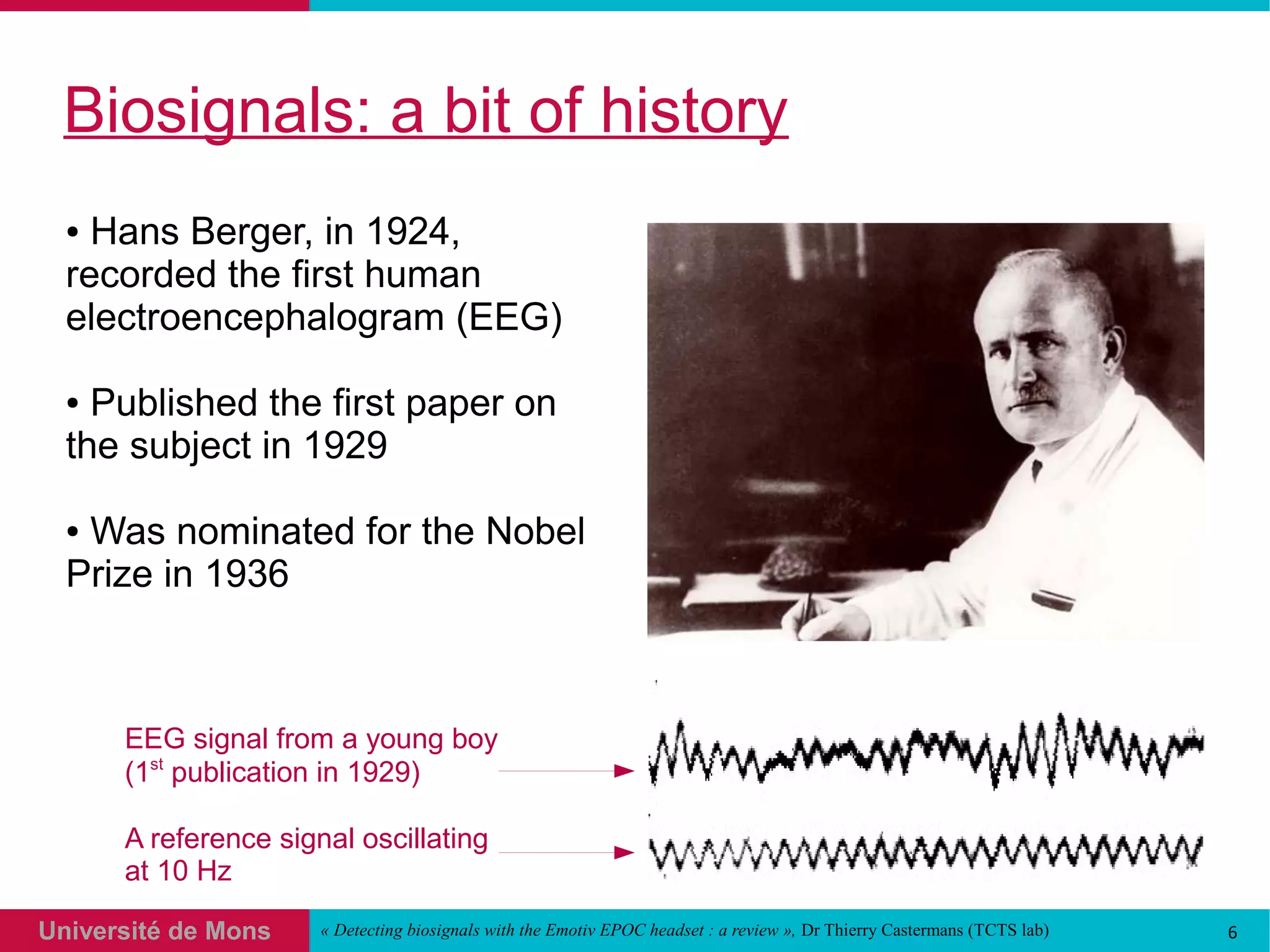 Biosignals: a bit of history

• Hans Berger, in 1924, recorded the first human electroencephalogram (EEG)

• Published the first paper on the subject in 1929

• Was nominated for the Nobel Prize in 1936

EEG signal from a young boy ($1^{st}$ publication in 1929)

A reference signal oscillating at 10 Hz

Université de Mons

« Detecting biosignals with the Emotiv EPOC headset : a review », Dr Thierry Castermans (TCTS lab)

6